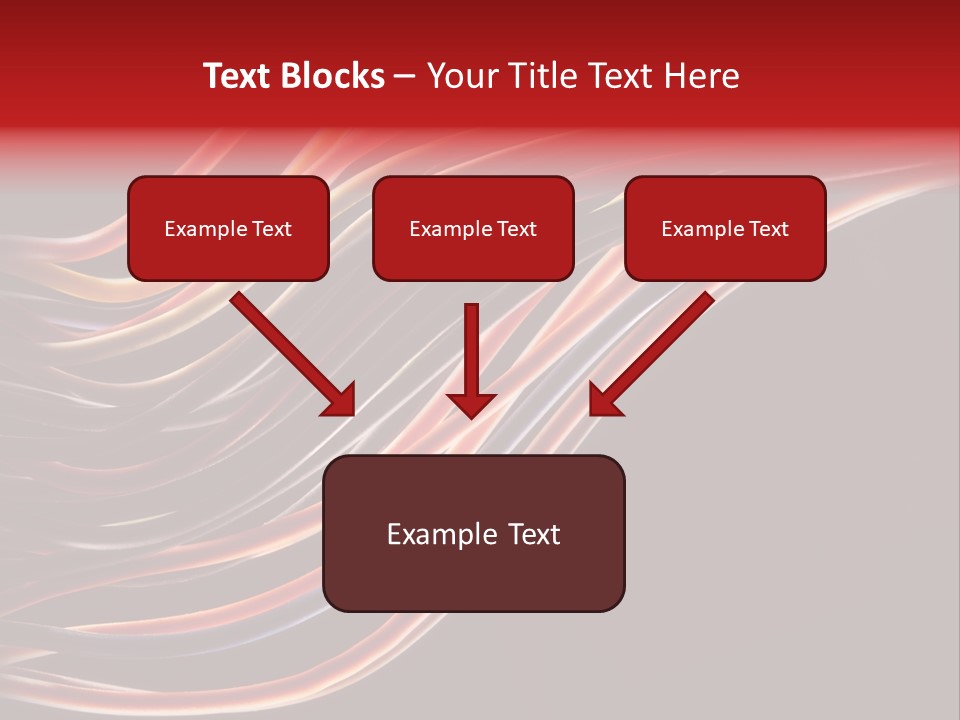 Text Blocks – Your Title Text Here

Example Text

Example Text

Example Text

Example Text